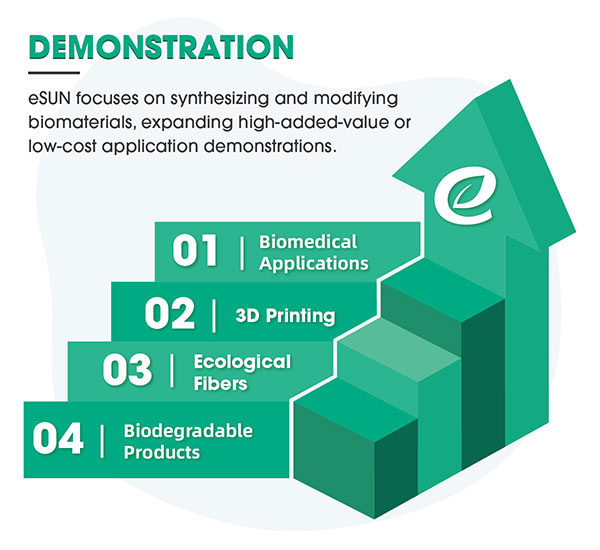 DEMONSTRATION

eSUN focuses on synthesizing and modifying biomaterials, expanding high-added-value or low-cost application demonstrations.

e

01 | Biomedical Applications

02 | 3D Printing

03 | Ecological Fibers

04 | Biodegradable Products